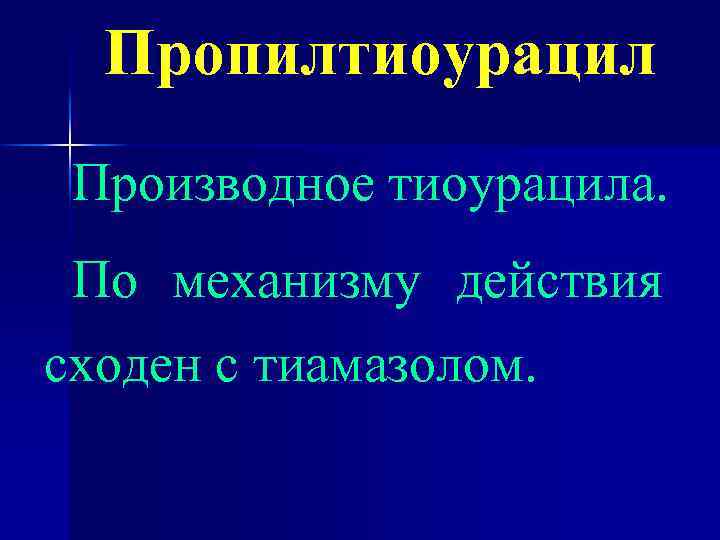 Пропилтиоурацил

Производное тиоурацила.

По механизму действия сходен с тиамазолом.